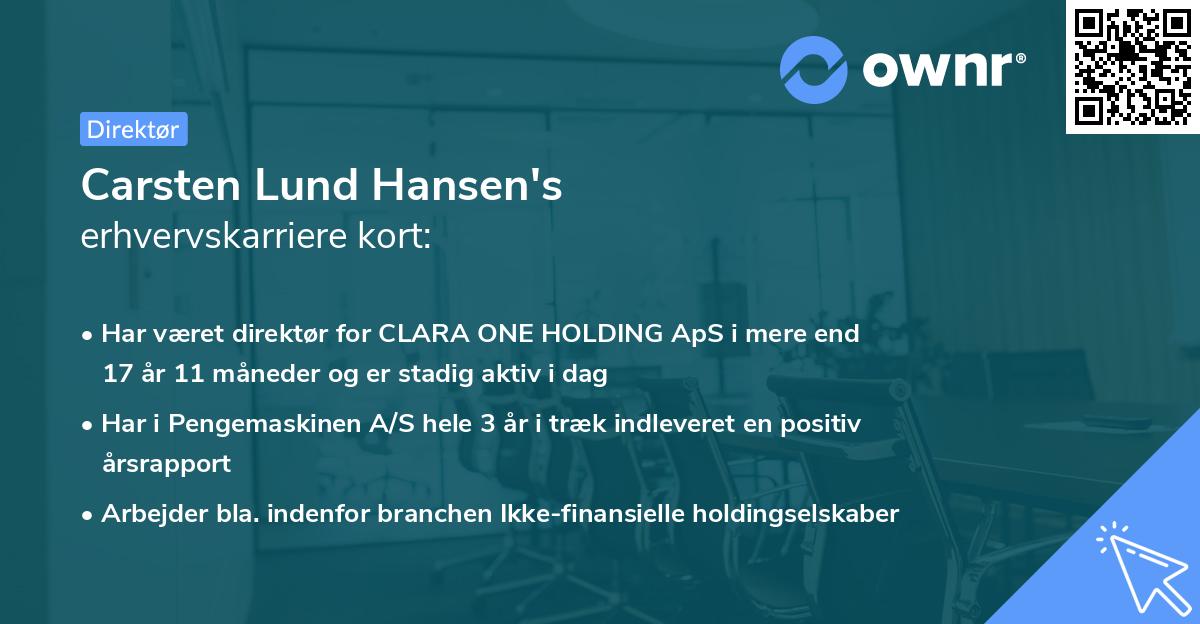 ownr®

Direktør

Carsten Lund Hansen's
erhvervskarriere kort:

• Har været direktør for CLARA ONE HOLDING ApS i mere end 17 år 11 måneder og er stadig aktiv i dag

• Har i Pengemaskinen A/S hele 3 år i træk indleveret en positiv årsrapport

• Arbejder bla. indenfor branchen Ikke-finansielle holdingselskaber